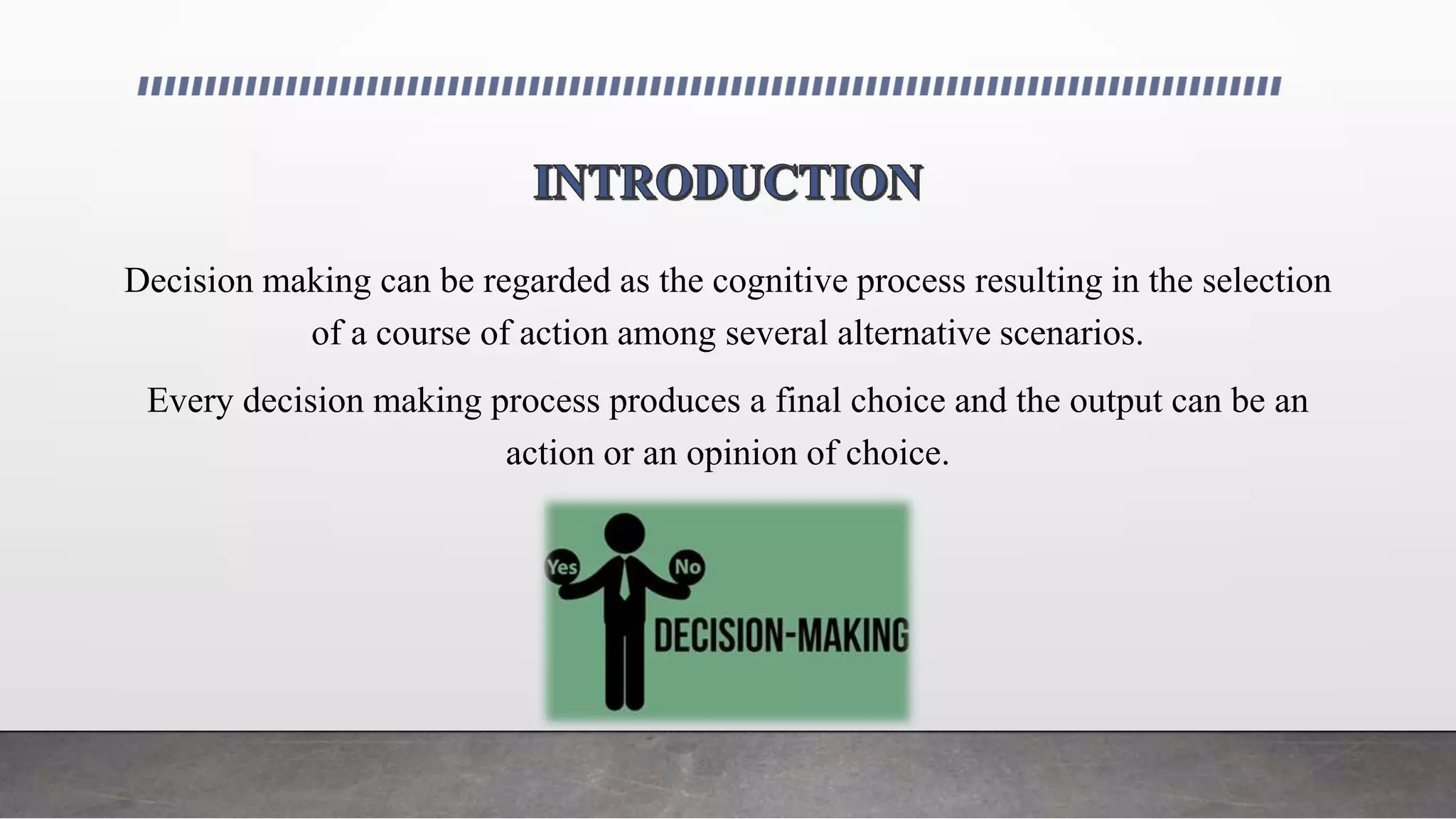 INTRODUCTION

Decision making can be regarded as the cognitive process resulting in the selection of a course of action among several alternative scenarios.

Every decision making process produces a final choice and the output can be an action or an opinion of choice.

Yes

No

DECISION-MAKING